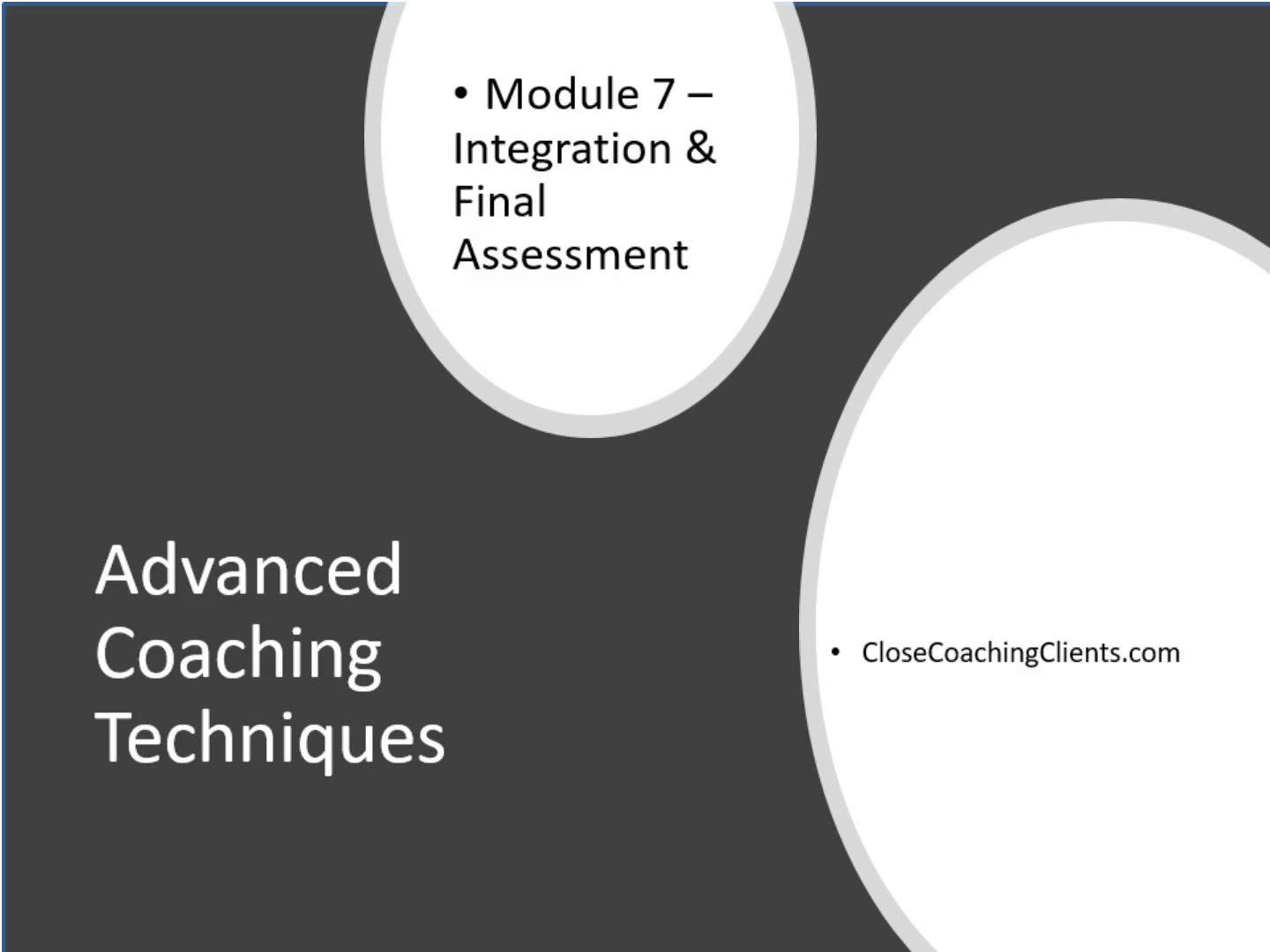 • Module 7 – Integration & Final Assessment

Advanced Coaching Techniques

• CloseCoachingClients.com